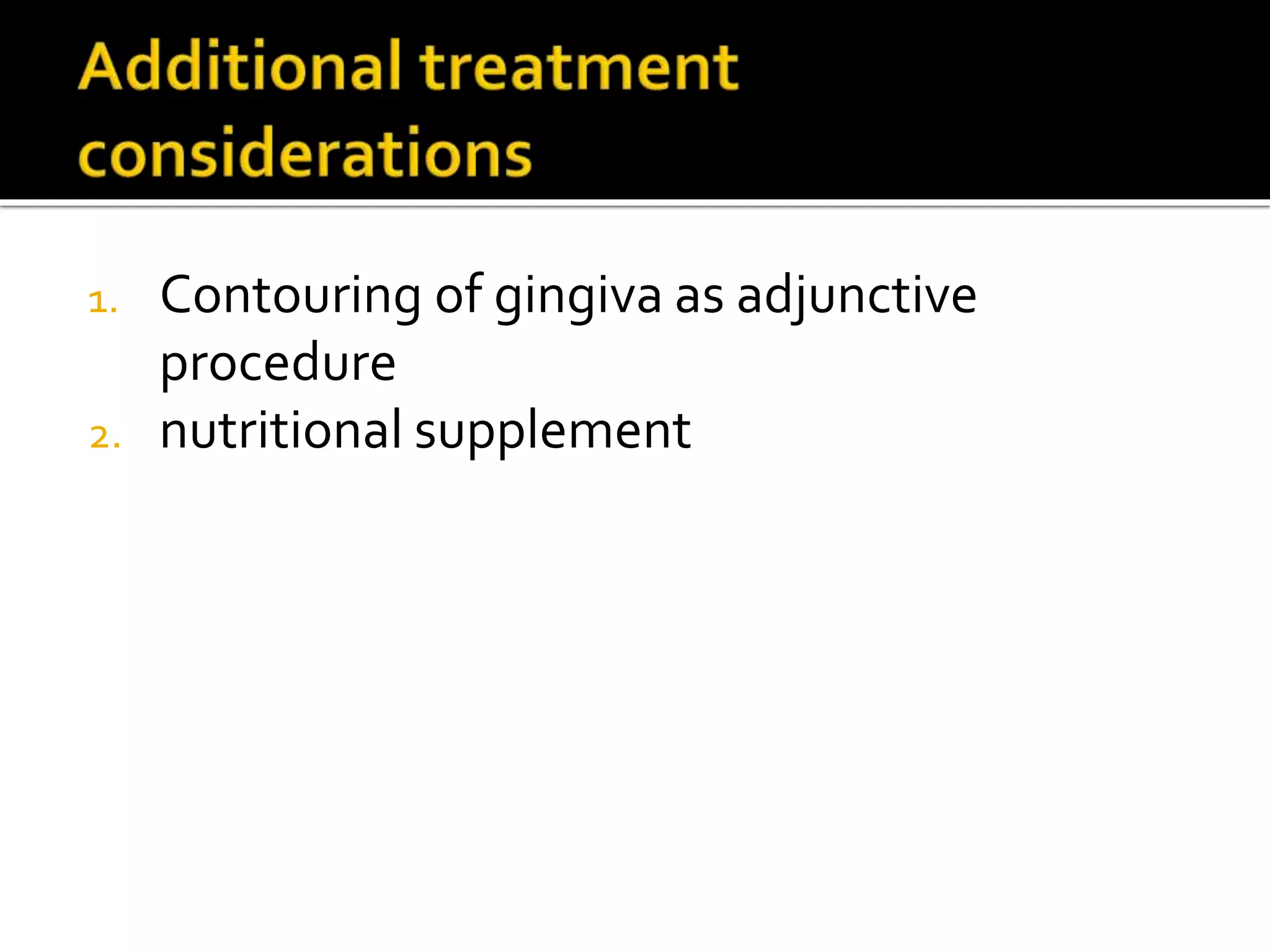 Additional treatment considerations

1. Contouring of gingiva as adjunctive procedure
2. nutritional supplement